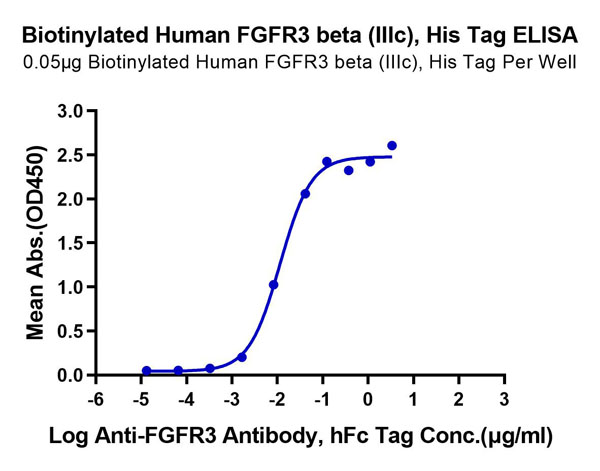 Biotinylated Human FGFR3 beta (IIIc), His Tag ELISA
0.05μg Biotinylated Human FGFR3 beta (IIIc), His Tag Per Well

Mean Abs.(OD450)

3.0
2.5
2.0
1.5
1.0
0.5
0.0

-6 -5 -4 -3 -2 -1 0 1 2 3

Log Anti-FGFR3 Antibody, hFc Tag Conc.(μg/ml)